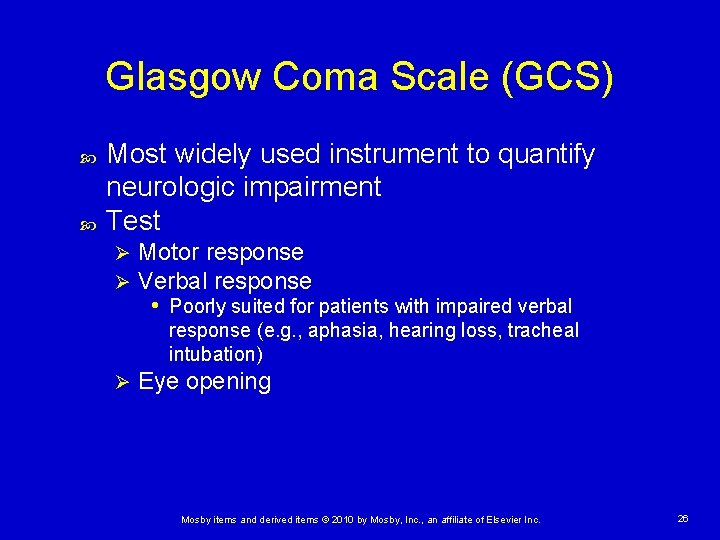 Glasgow Coma Scale (GCS)

Most widely used instrument to quantify neurologic impairment

Test

Motor response

Verbal response

Poorly suited for patients with impaired verbal response (e.g., aphasia, hearing loss, tracheal intubation)

Eye opening

Mosby items and derived items © 2010 by Mosby, Inc., an affiliate of Elsevier Inc.

26